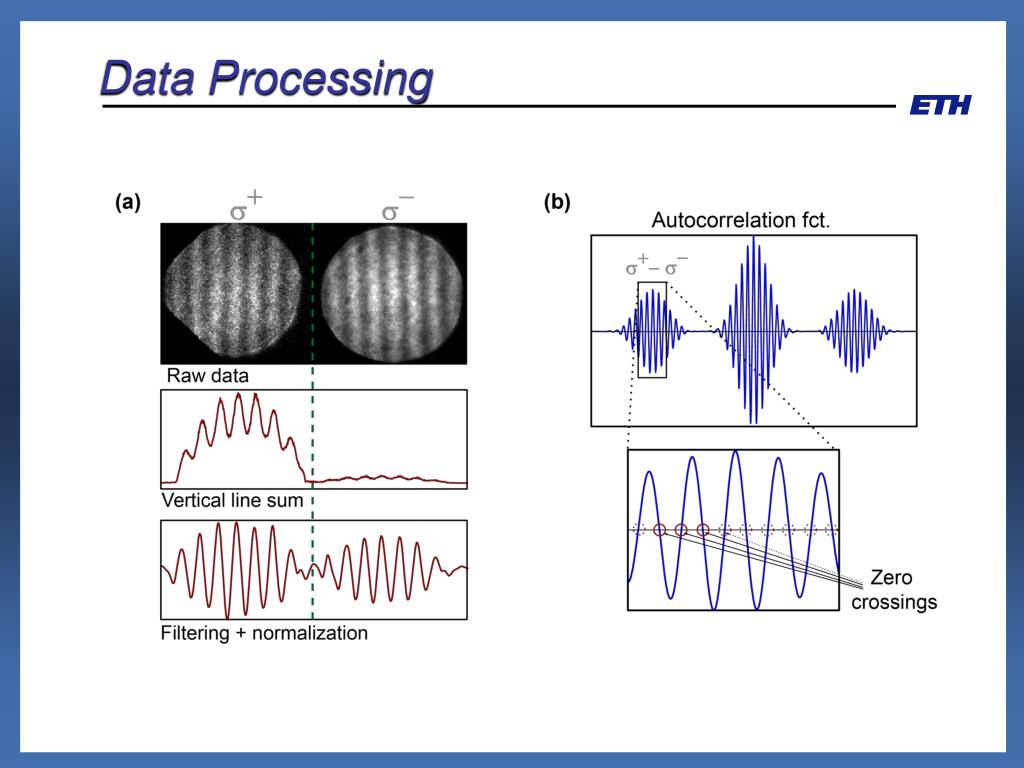 Data Processing

ETH

(a)

$\sigma^+$

$\sigma^-$

Raw data

Vertical line sum

Filtering + normalization

(b)

Autocorrelation fct.

$\sigma^+ - \sigma^-$

Zero crossings